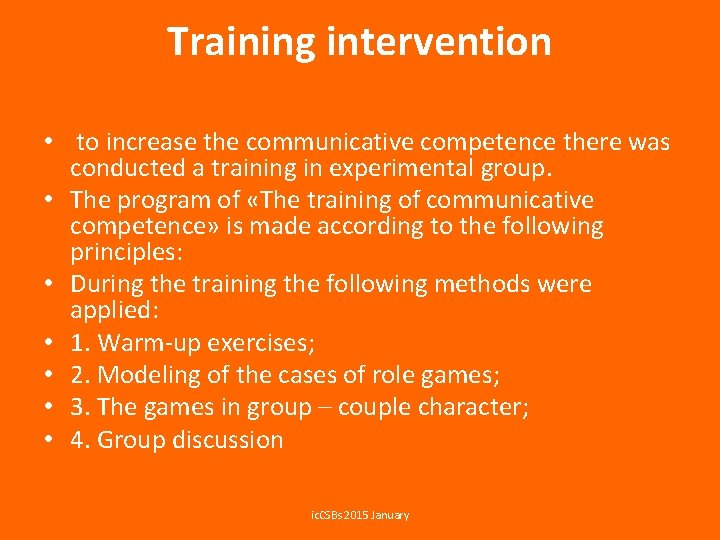 Training intervention

• to increase the communicative competence there was conducted a training in experimental group.
• The program of «The training of communicative competence» is made according to the following principles:
• During the training the following methods were applied:
• 1. Warm-up exercises;
• 2. Modeling of the cases of role games;
• 3. The games in group – couple character;
• 4. Group discussion

icCSBs 2015 January